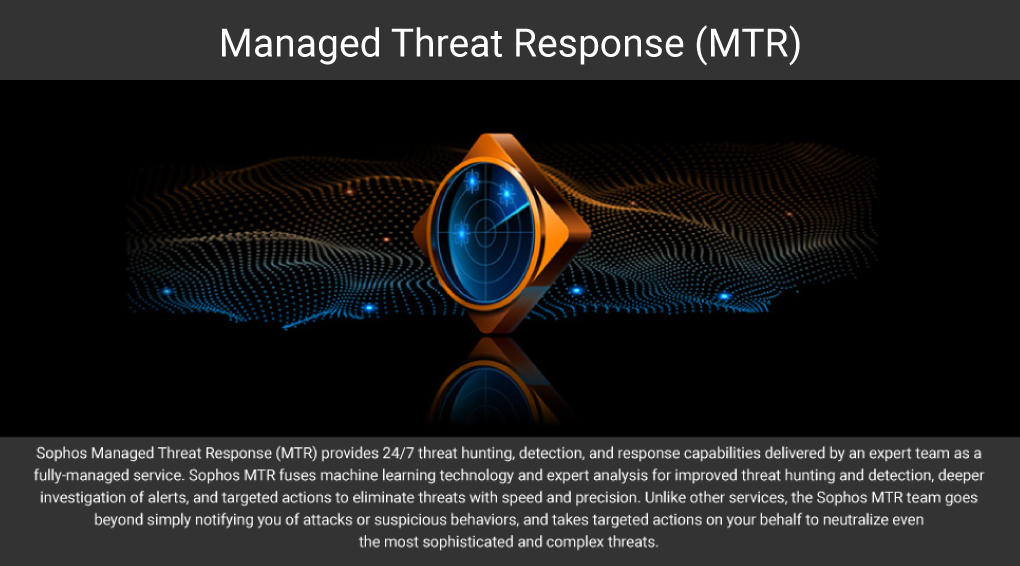 Managed Threat Response (MTR)

Sophos Managed Threat Response (MTR) provides 24/7 threat hunting, detection, and response capabilities delivered by an expert team as a fully-managed service. Sophos MTR fuses machine learning technology and expert analysis for improved threat hunting and detection, deeper investigation of alerts, and targeted actions to eliminate threats with speed and precision. Unlike other services, the Sophos MTR team goes beyond simply notifying you of attacks or suspicious behaviors, and takes targeted actions on your behalf to neutralize even the most sophisticated and complex threats.